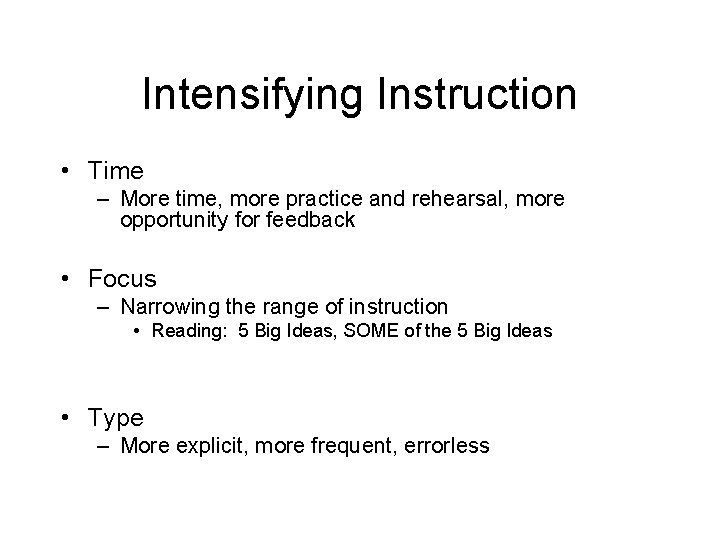 Intensifying Instruction

• Time
– More time, more practice and rehearsal, more opportunity for feedback

• Focus
– Narrowing the range of instruction
• Reading: 5 Big Ideas, SOME of the 5 Big Ideas

• Type
– More explicit, more frequent, errorless